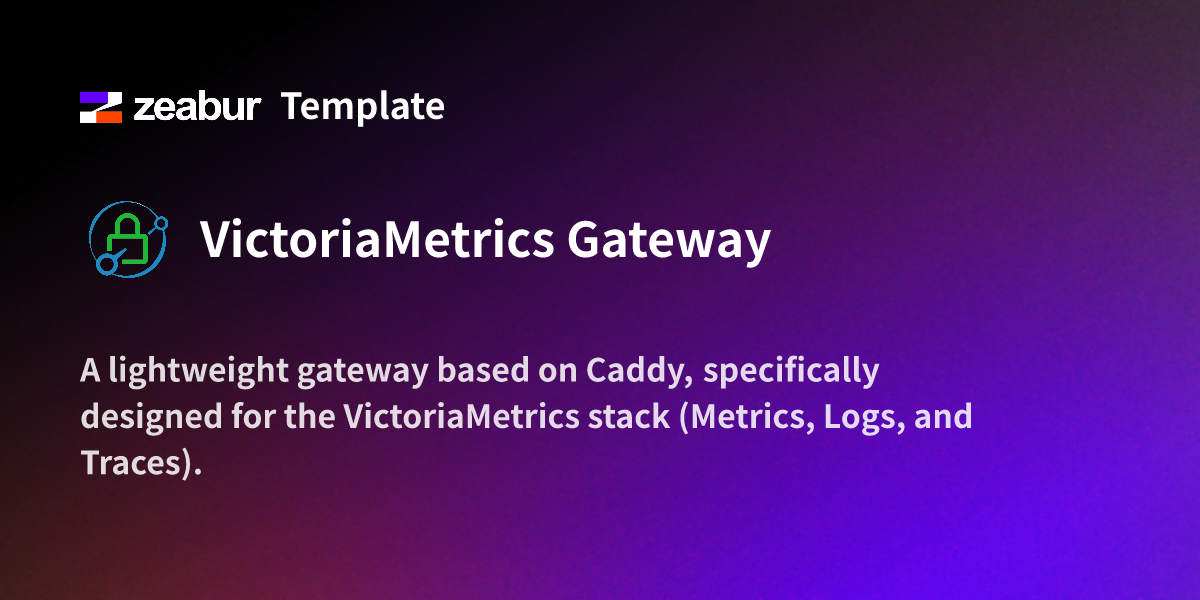 zeabur Template

VictoriaMetrics Gateway

A lightweight gateway based on Caddy, specifically designed for the VictoriaMetrics stack (Metrics, Logs, and Traces).